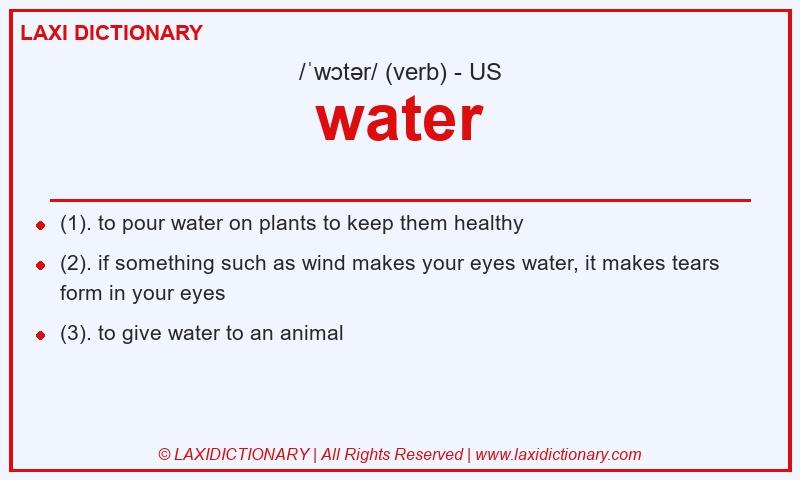 LAXI DICTIONARY

/ˈwɔtər/ (verb) - US

water

- (1). to pour water on plants to keep them healthy
- (2). if something such as wind makes your eyes water, it makes tears form in your eyes
- (3). to give water to an animal

© LAXIDICTIONARY | All Rights Reserved | www.laxidictionary.com